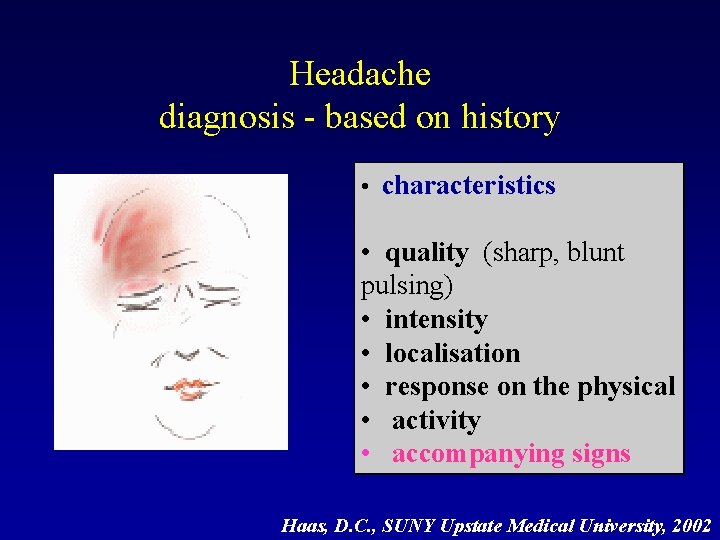 Headache
diagnosis - based on history

• characteristics

• quality (sharp, blunt pulsing)
• intensity
• localisation
• response on the physical
• activity
• accompanying signs

Haas, D.C., SUNY Upstate Medical University, 2002